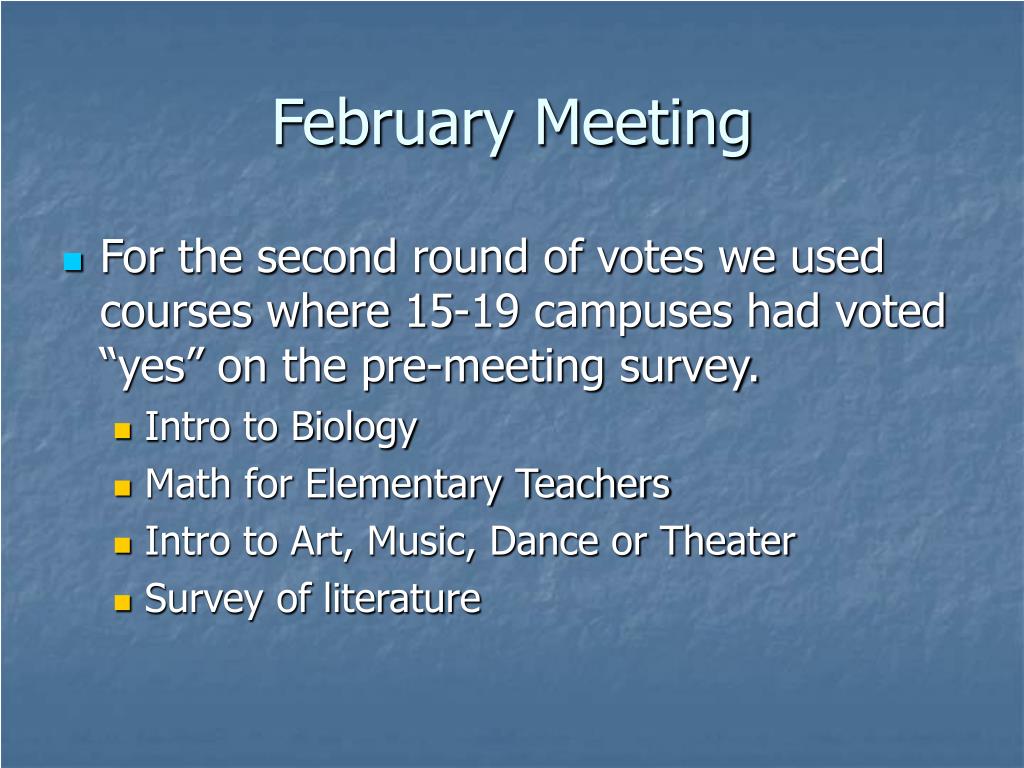 February Meeting

For the second round of votes we used courses where 15-19 campuses had voted “yes” on the pre-meeting survey.

Intro to Biology
Math for Elementary Teachers
Intro to Art, Music, Dance or Theater
Survey of literature